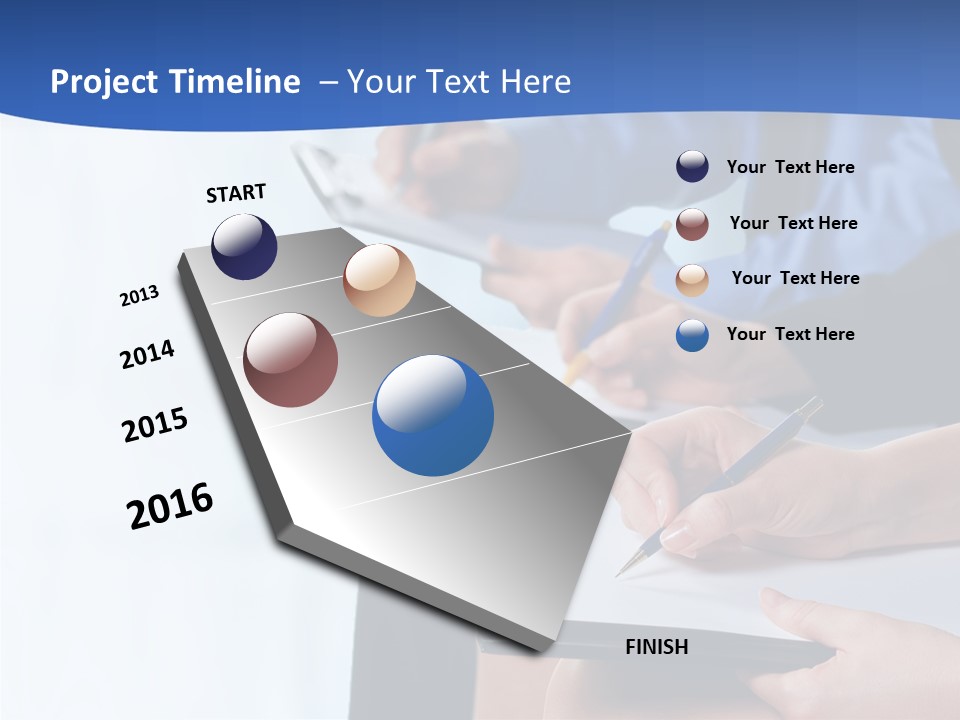 Project Timeline – Your Text Here

START

2013

2014

2015

2016

FINISH

Your Text Here

Your Text Here

Your Text Here

Your Text Here